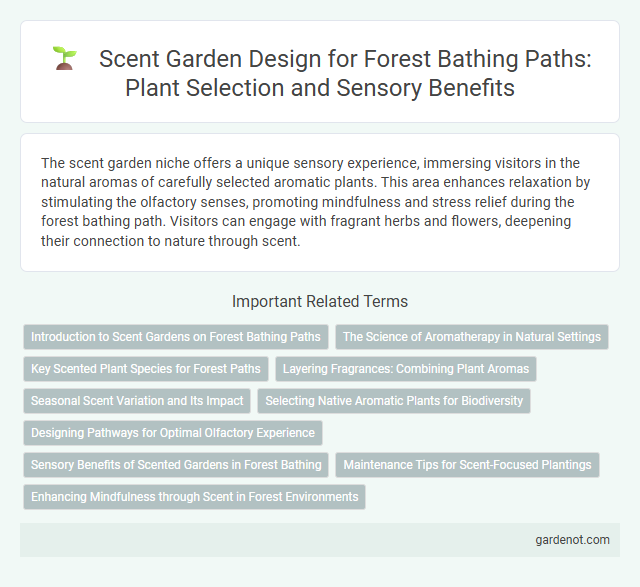 Scent Garden Design for Forest Bathing Paths: Plant Selection and Sensory Benefits

The scent garden niche offers a unique sensory experience, immersing visitors in the natural aromas of carefully selected aromatic plants. This area enhances relaxation by stimulating the olfactory senses, promoting mindfulness and stress relief during the forest bathing path. Visitors can engage with fragrant herbs and flowers, deepening their connection to nature through scent.

Important Related Terms

Introduction to Scent Gardens on Forest Bathing Paths

The Science of Aromatherapy in Natural Settings

Key Scented Plant Species for Forest Paths

Layering Fragrances: Combining Plant Aromas

Seasonal Scent Variation and Its Impact

Selecting Native Aromatic Plants for Biodiversity

Designing Pathways for Optimal Olfactory Experience

Sensory Benefits of Scented Gardens in Forest Bathing

Maintenance Tips for Scent-Focused Plantings

Enhancing Mindfulness through Scent in Forest Environments

gardenot.com